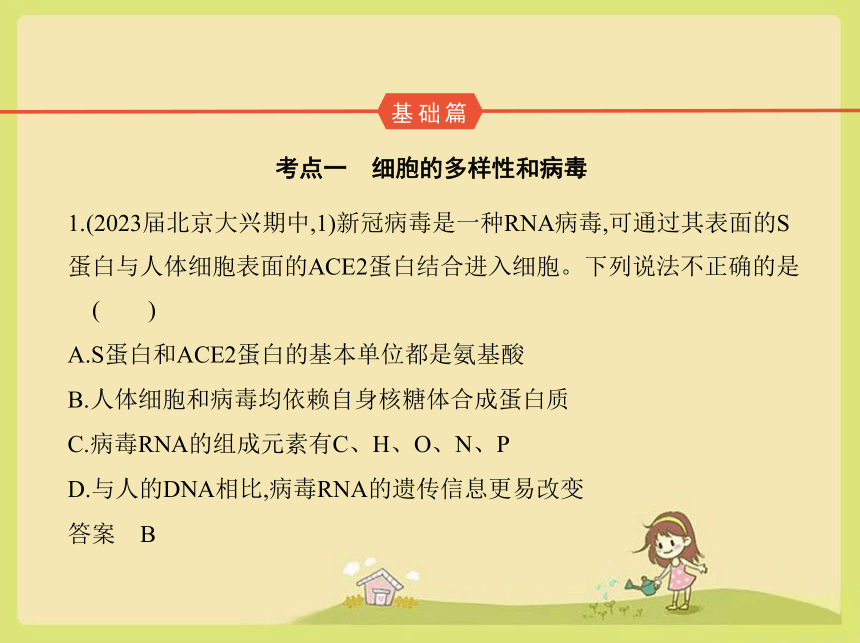 基础篇

考点一　细胞的多样性和病毒

1.(2023届北京大兴期中,1)新冠病毒是一种RNA病毒,可通过其表面的S蛋白与人体细胞表面的ACE2蛋白结合进入细胞。下列说法不正确的是　(　　)

A.S蛋白和ACE2蛋白的基本单位都是氨基酸

B.人体细胞和病毒均依赖自身核糖体合成蛋白质

C.病毒RNA的组成元素有C、H、O、N、P

D.与人的DNA相比,病毒RNA的遗传信息更易改变

答案　B